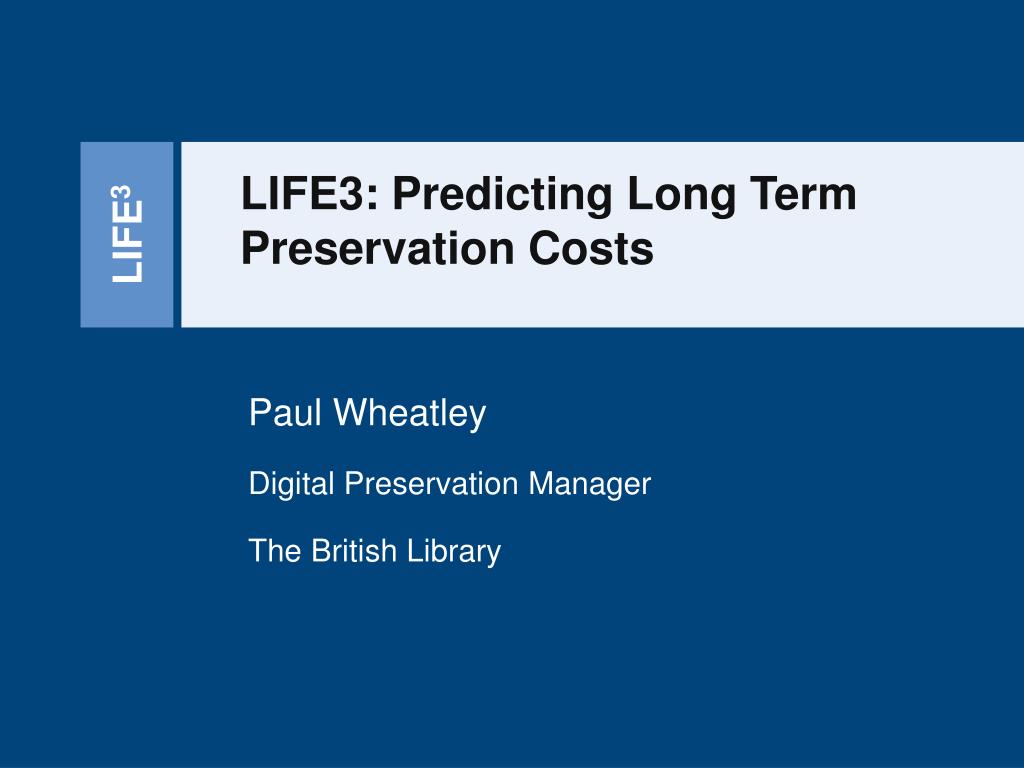 LIFE$^3$

LIFE3: Predicting Long Term Preservation Costs

Paul Wheatley

Digital Preservation Manager

The British Library